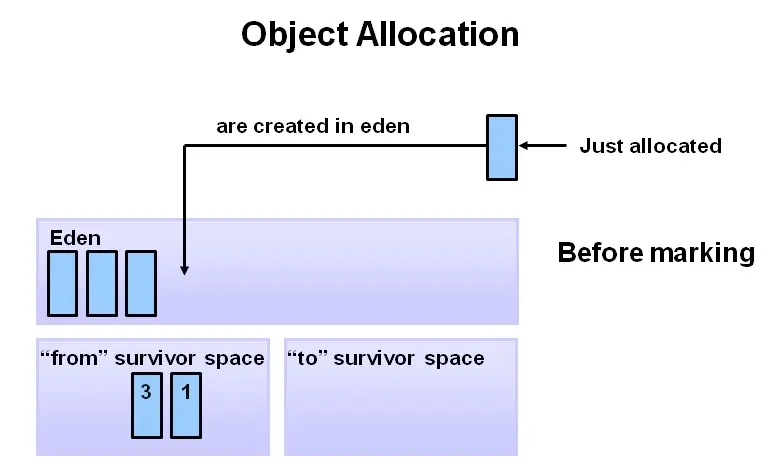 Object Allocation

are created in eden

Just allocated

Eden

Before marking

“from” survivor space

3

1

“to” survivor space